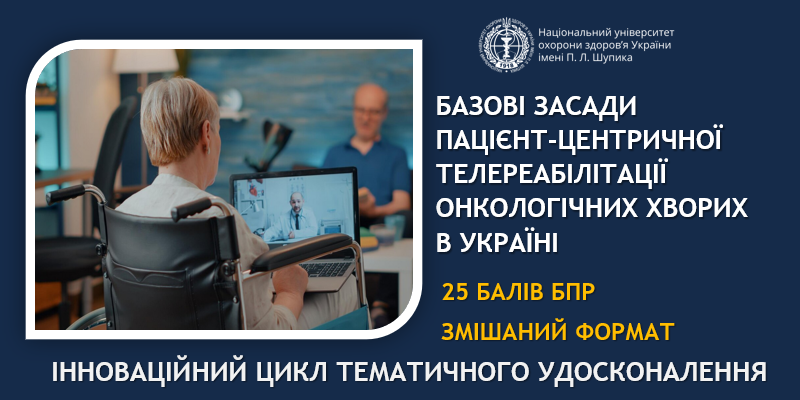 Національний університет охорони здоров'я України імені П. Л. Шупика

БАЗОВІ ЗАСАДИ ПАЦІЄНТ-ЦЕНТРИЧНОЇ ТЕЛЕРЕАБІЛІТАЦІЇ ОНКОЛОГІЧНИХ ХВОРИХ В УКРАЇНІ

25 БАЛІВ БПР

ЗМІШАНИЙ ФОРМАТ

ІННОВАЦІЙНИЙ ЦИКЛ ТЕМАТИЧНОГО УДОСКОНАЛЕННЯ